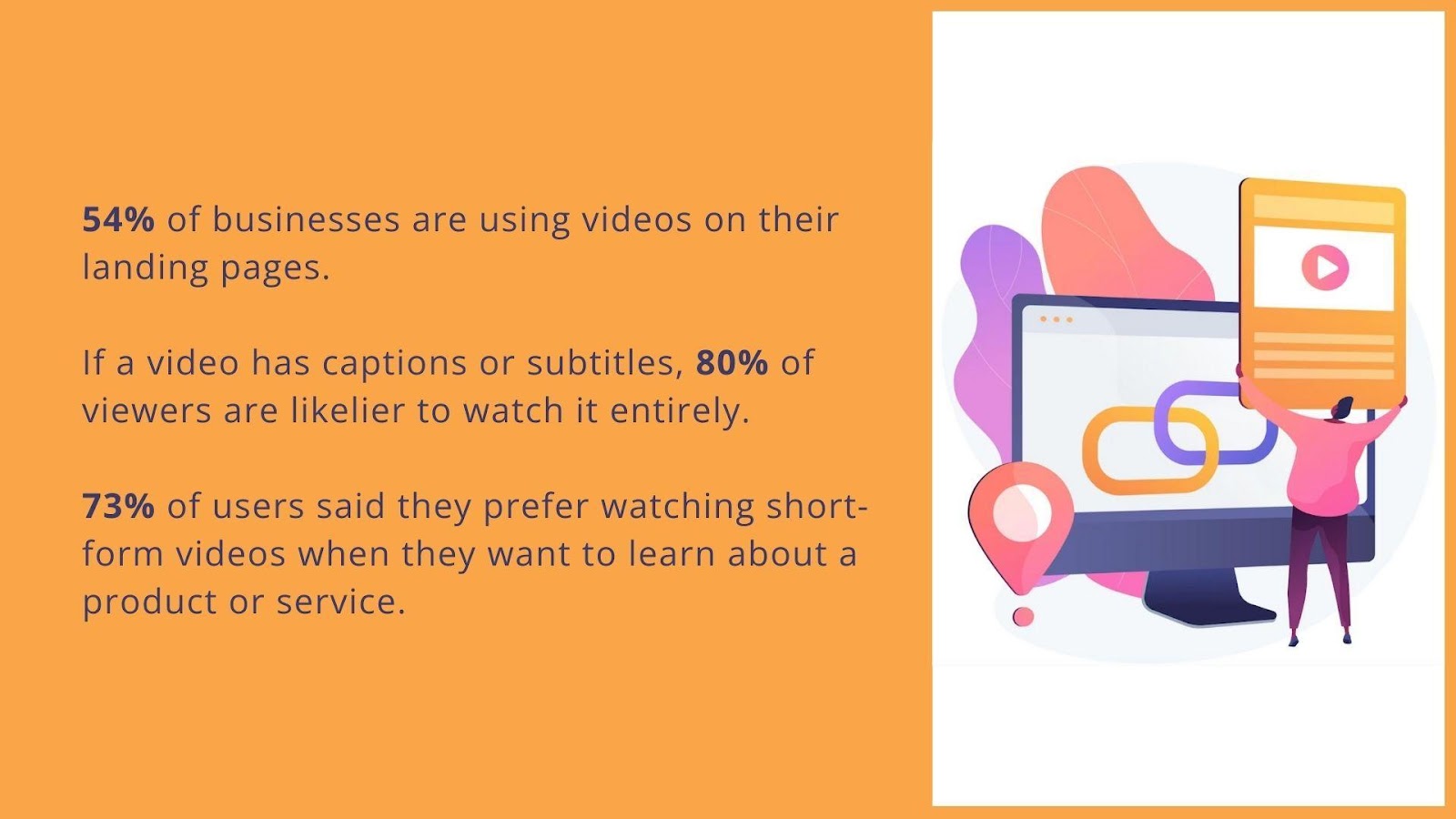 54% of businesses are using videos on their landing pages.

If a video has captions or subtitles, 80% of viewers are likelier to watch it entirely.

73% of users said they prefer watching short-form videos when they want to learn about a product or service.